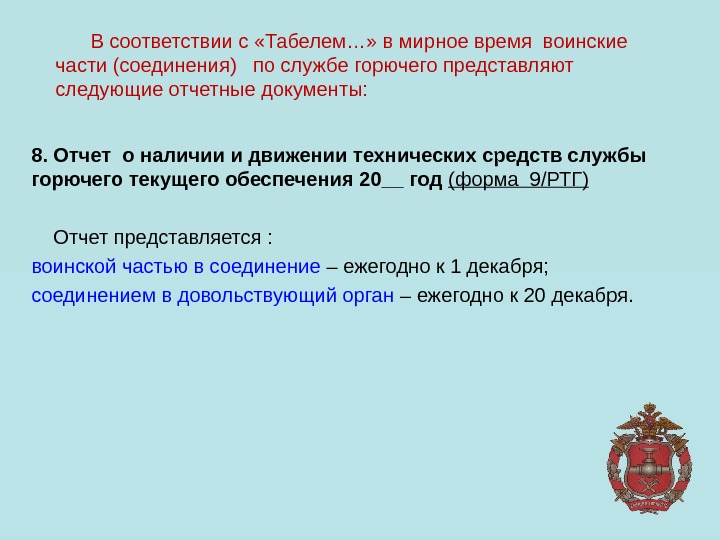 В соответствии с «Табелем…» в мирное время воинские части (соединения) по службе горючего представляют следующие отчетные документы:

8. Отчет о наличии и движении технических средств службы горючего текущего обеспечения 20__ год (форма 9/РТГ)

Отчет представляется :
воинской частью в соединение – ежегодно к 1 декабря;
соединением в довольствующий орган – ежегодно к 20 декабря.